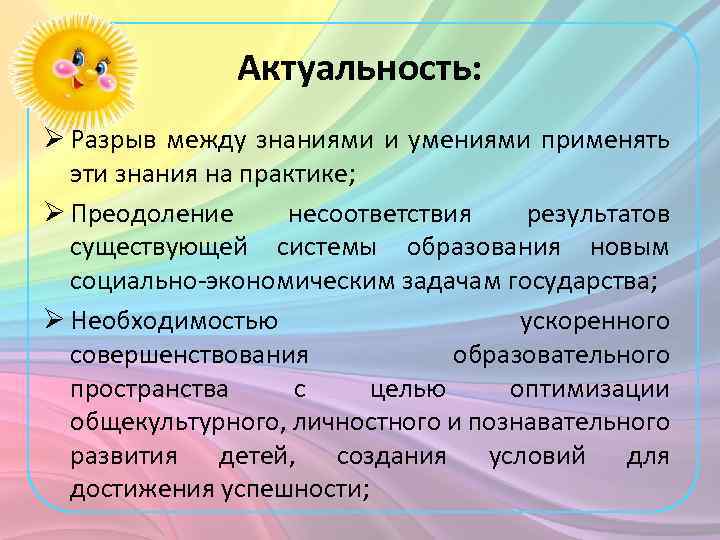 Актуальность:

➢ Разрыв между знаниями и умениями применять эти знания на практике;

➢ Преодоление несоответствия результатов существующей системы образования новым социально-экономическим задачам государства;

➢ Необходимостью ускоренного совершенствования образовательного пространства с целью оптимизации общекультурного, личностного и познавательного развития детей, создания условий для достижения успешности;